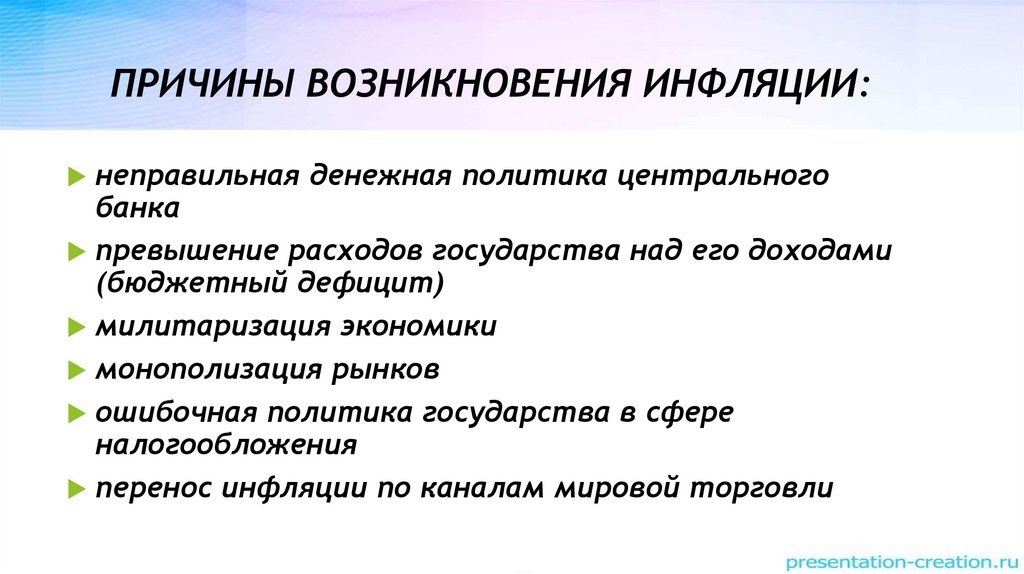 ПРИЧИНЫ ВОЗНИКНОВЕНИЯ ИНФЛЯЦИИ:

неправильная денежная политика центрального банка

превышение расходов государства над его доходами (бюджетный дефицит)

милитаризация экономики

монополизация рынков

ошибочная политика государства в сфере налогообложения

перенос инфляции по каналам мировой торговли

presentation-creation.ru